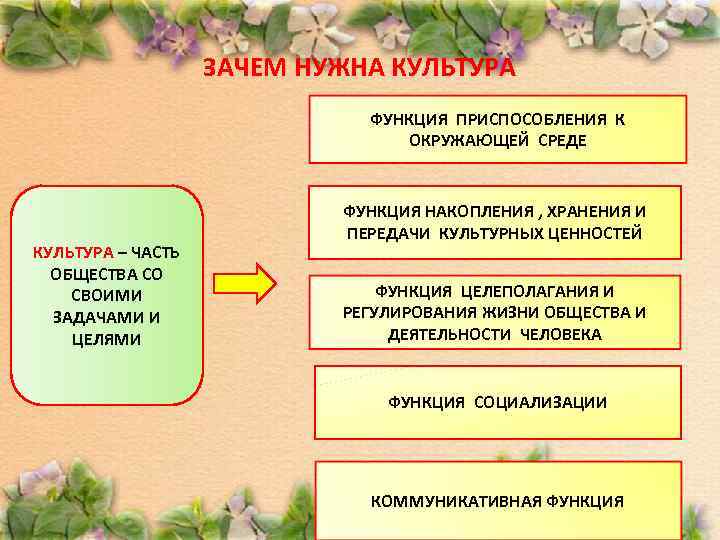 ЗАЧЕМ НУЖНА КУЛЬТУРА

КУЛЬТУРА – ЧАСТЬ ОБЩЕСТВА СО СВОИМИ ЗАДАЧАМИ И ЦЕЛЯМИ

ФУНКЦИЯ ПРИСПОСОБЛЕНИЯ К ОКРУЖАЮЩЕЙ СРЕДЕ

ФУНКЦИЯ НАКОПЛЕНИЯ , ХРАНЕНИЯ И ПЕРЕДАЧИ КУЛЬТУРНЫХ ЦЕННОСТЕЙ

ФУНКЦИЯ ЦЕЛЕПОЛАГАНИЯ И РЕГУЛИРОВАНИЯ ЖИЗНИ ОБЩЕСТВА И ДЕЯТЕЛЬНОСТИ ЧЕЛОВЕКА

ФУНКЦИЯ СОЦИАЛИЗАЦИИ

КОММУНИКАТИВНАЯ ФУНКЦИЯ